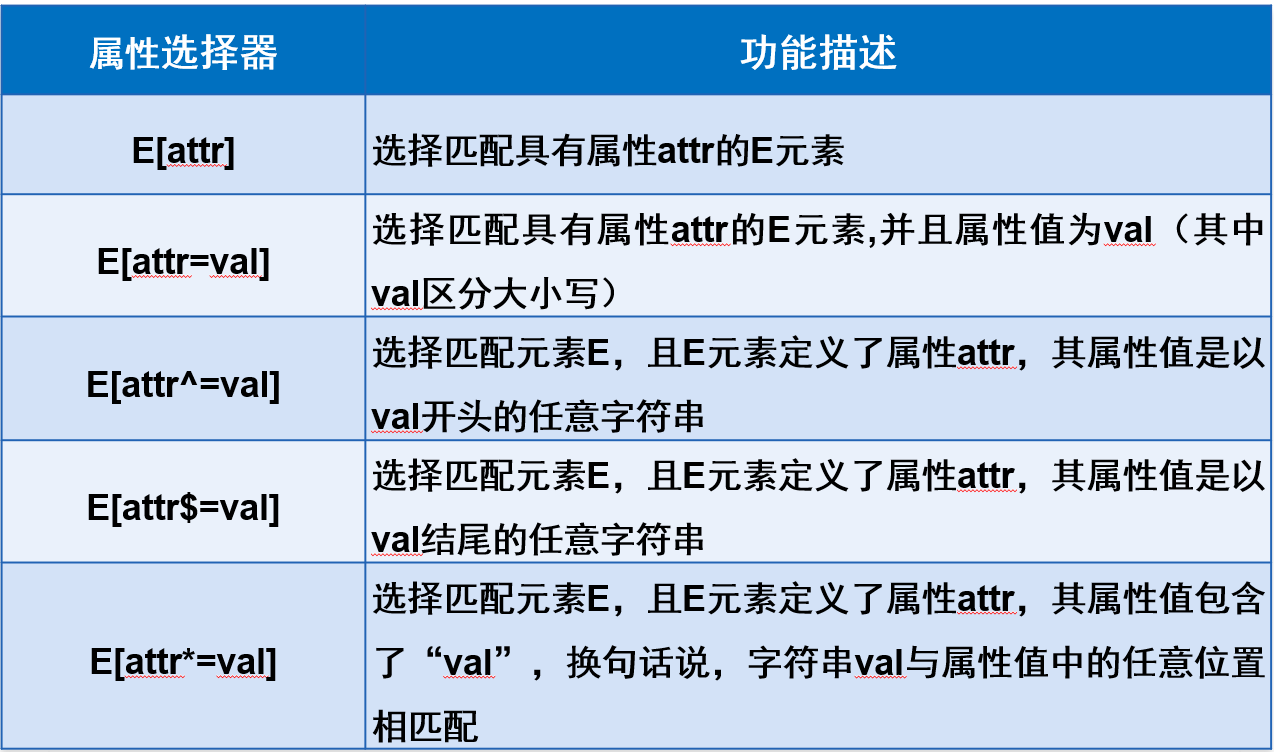 | 属性选择器 | 功能描述 |
|---|---|
| E[attr] | 选择匹配具有属性attr的E元素 |
| E[attr=val] | 选择匹配具有属性attr的E元素,并且属性值为val（其中val区分大小写） |
| E[attr^=val] | 选择匹配元素E，且E元素定义了属性attr，其属性值是以val开头的任意字符串 |
| E[attr$=val] | 选择匹配元素E，且E元素定义了属性attr，其属性值是以val结尾的任意字符串 |
| E[attr*=val] | 选择匹配元素E，且E元素定义了属性attr，其属性值包含了“val”，换句话说，字符串val与属性值中的任意位置相匹配 |